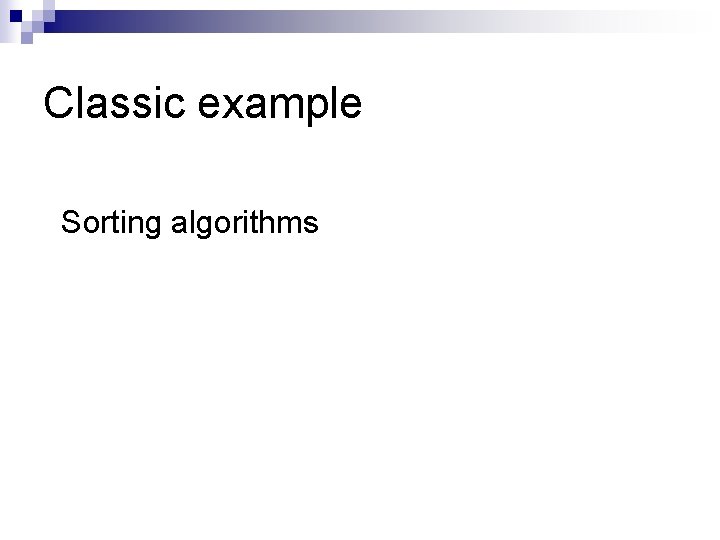 Classic example

Sorting algorithms